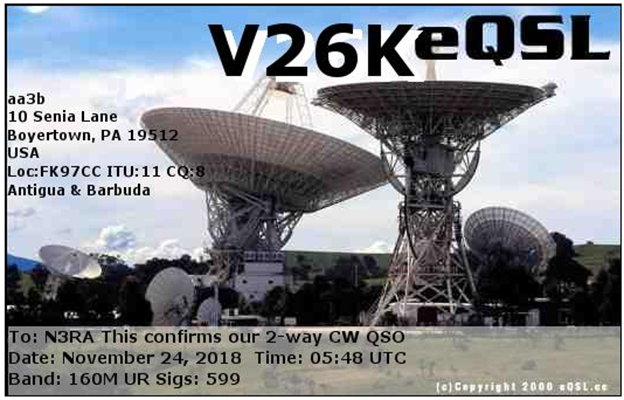 V26K eQSL

aa3b
10 Senia Lane
Boyertown, PA 19512
USA
Loc:FK97CC ITU:11 CQ:8
Antigua & Barbuda

To: N3RA This confirms our 2-way CW QSO
Date: November 24, 2018 Time: 05:48 UTC
Band: 160M UR Sigs: 599

(c)Copyright 2000 eQSL.cc